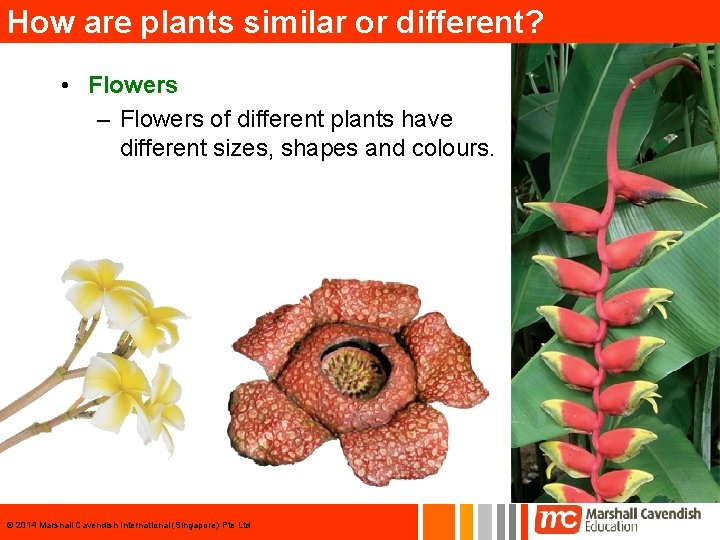 How are plants similar or different?

• Flowers

– Flowers of different plants have different sizes, shapes and colours.

© 2014 Marshall Cavendish International (Singapore) Pte Ltd

mc Marshall Cavendish Education